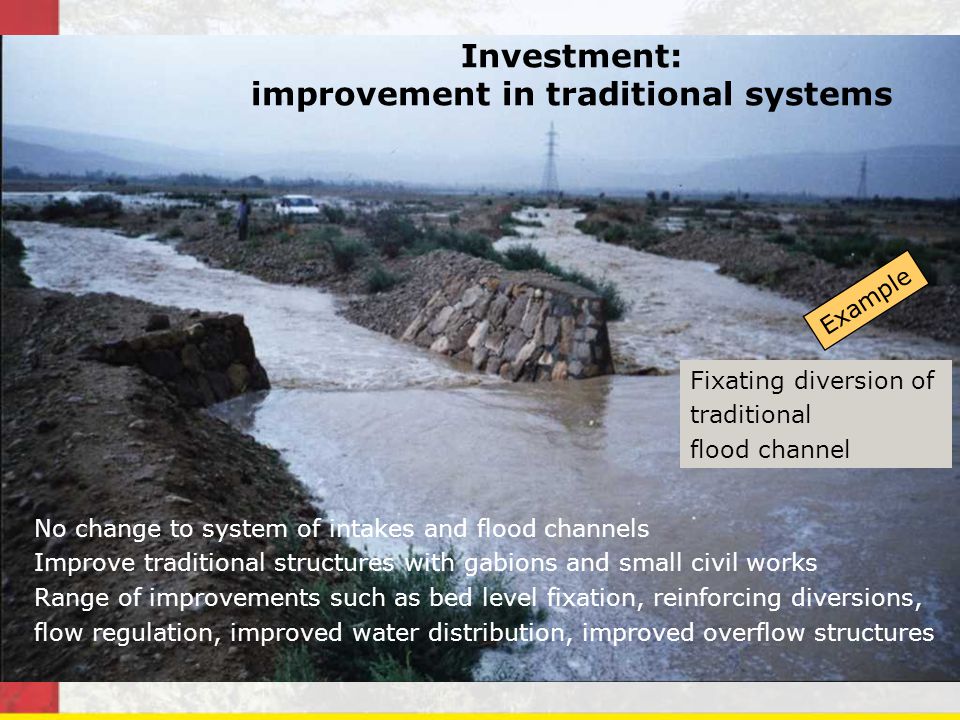 Investment:
improvement in traditional systems

Example

Fixating diversion of traditional flood channel

No change to system of intakes and flood channels
Improve traditional structures with gabions and small civil works
Range of improvements such as bed level fixation, reinforcing diversions, flow regulation, improved water distribution, improved overflow structures